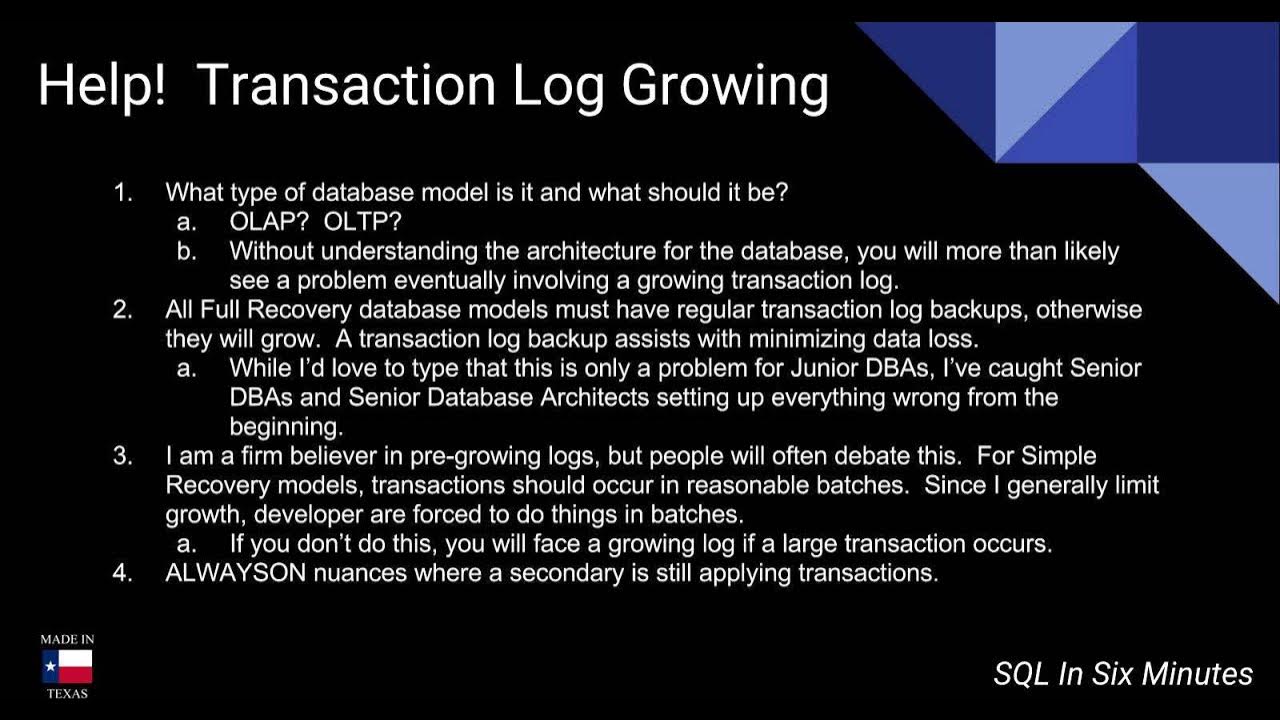 Help! Transaction Log Growing

1. What type of database model is it and what should it be?
a. OLAP? OLTP?
b. Without understanding the architecture for the database, you will more than likely see a problem eventually involving a growing transaction log.
2. All Full Recovery database models must have regular transaction log backups, otherwise they will grow. A transaction log backup assists with minimizing data loss.
a. While I'd love to type that this is only a problem for Junior DBAs, I've caught Senior DBAs and Senior Database Architects setting up everything wrong from the beginning.
3. I am a firm believer in pre-growing logs, but people will often debate this. For Simple Recovery models, transactions should occur in reasonable batches. Since I generally limit growth, developer are forced to do things in batches.
a. If you don't do this, you will face a growing log if a large transaction occurs.
4. ALWAYSON nuances where a secondary is still applying transactions.

MADE IN
TEXAS

SQL In Six Minutes